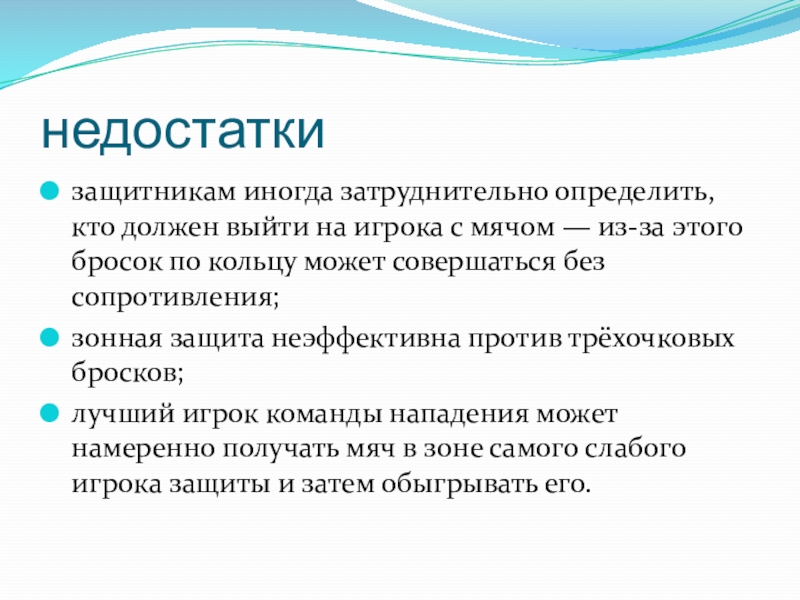 недостатки

защитникам иногда затруднительно определить, кто должен выйти на игрока с мячом — из-за этого бросок по кольцу может совершаться без сопротивления;

зонная защита неэффективна против трёхочковых бросков;

лучший игрок команды нападения может намеренно получать мяч в зоне самого слабого игрока защиты и затем обыгрывать его.